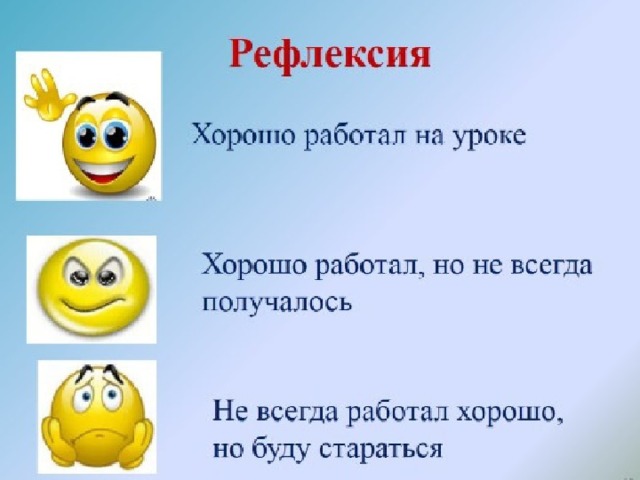 Рефлексия

Хорошо работал на уроке

Хорошо работал, но не всегда получалось

Не всегда работал хорошо, но буду стараться